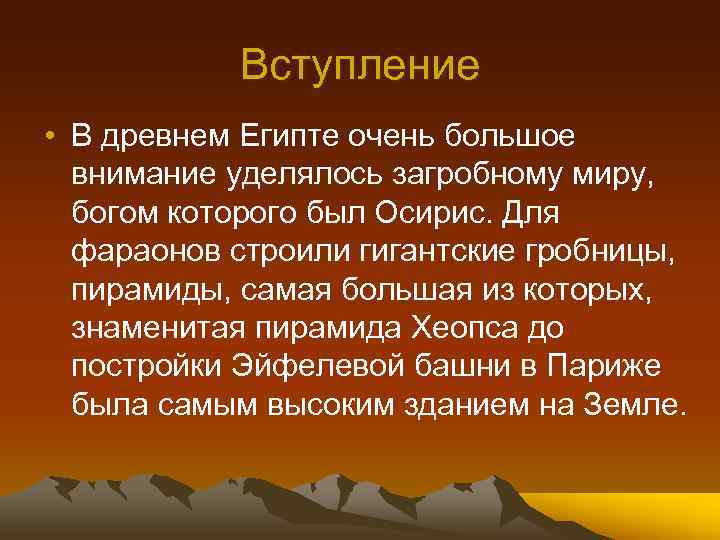 Вступление

• В древнем Египте очень большое внимание уделялось загробному миру, богом которого был Осирис. Для фараонов строили гигантские гробницы, пирамиды, самая большая из которых, знаменитая пирамида Хеопса до постройки Эйфелевой башни в Париже была самым высоким зданием на Земле.